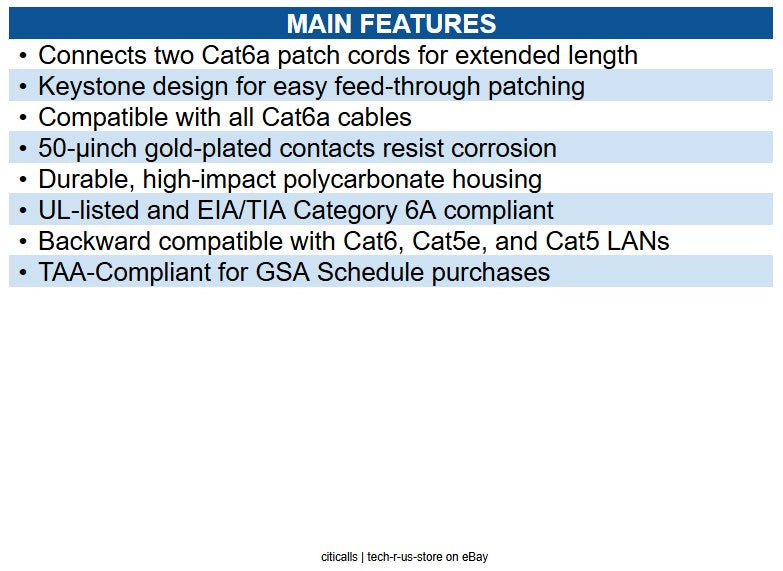 MAIN FEATURES

• Connects two Cat6a patch cords for extended length
• Keystone design for easy feed-through patching
• Compatible with all Cat6a cables
• 50-µinch gold-plated contacts resist corrosion
• Durable, high-impact polycarbonate housing
• UL-listed and EIA/TIA Category 6A compliant
• Backward compatible with Cat6, Cat5e, and Cat5 LANs
• TAA-Compliant for GSA Schedule purchases

citicalls | tech-r-us-store on eBay